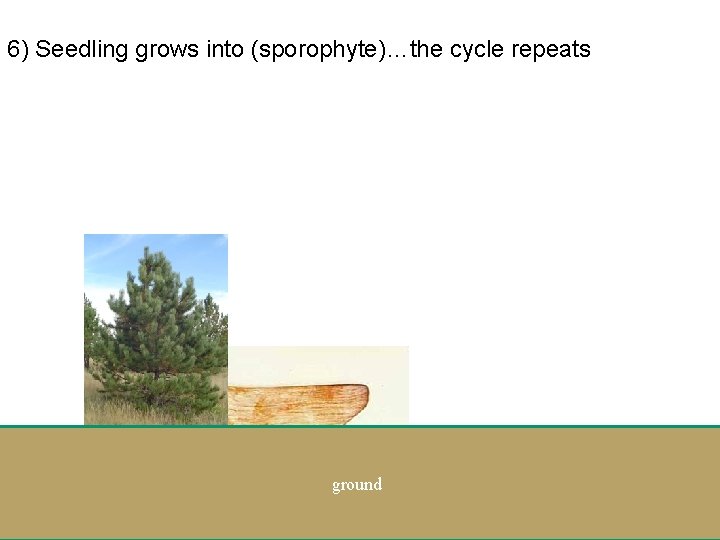 6) Seedling grows into (sporophyte)…the cycle repeats

ground